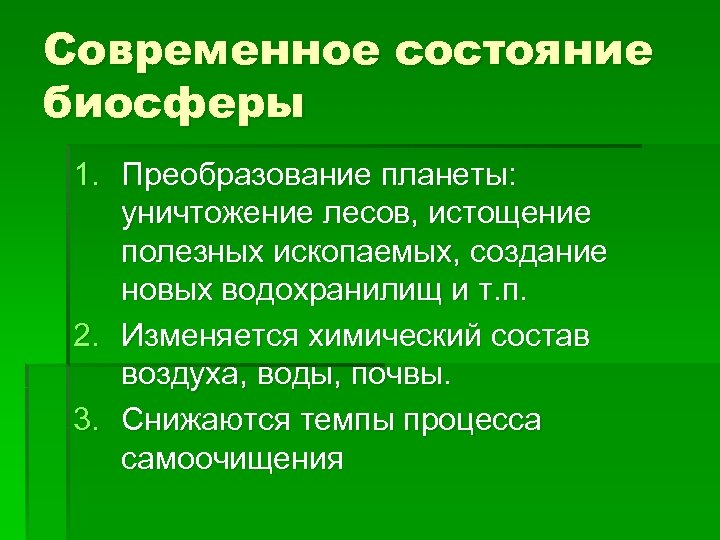 Современное состояние биосферы

1. Преобразование планеты: уничтожение лесов, истощение полезных ископаемых, создание новых водохранилищ и т.п.
2. Изменяется химический состав воздуха, воды, почвы.
3. Снижаются темпы процесса самоочищения